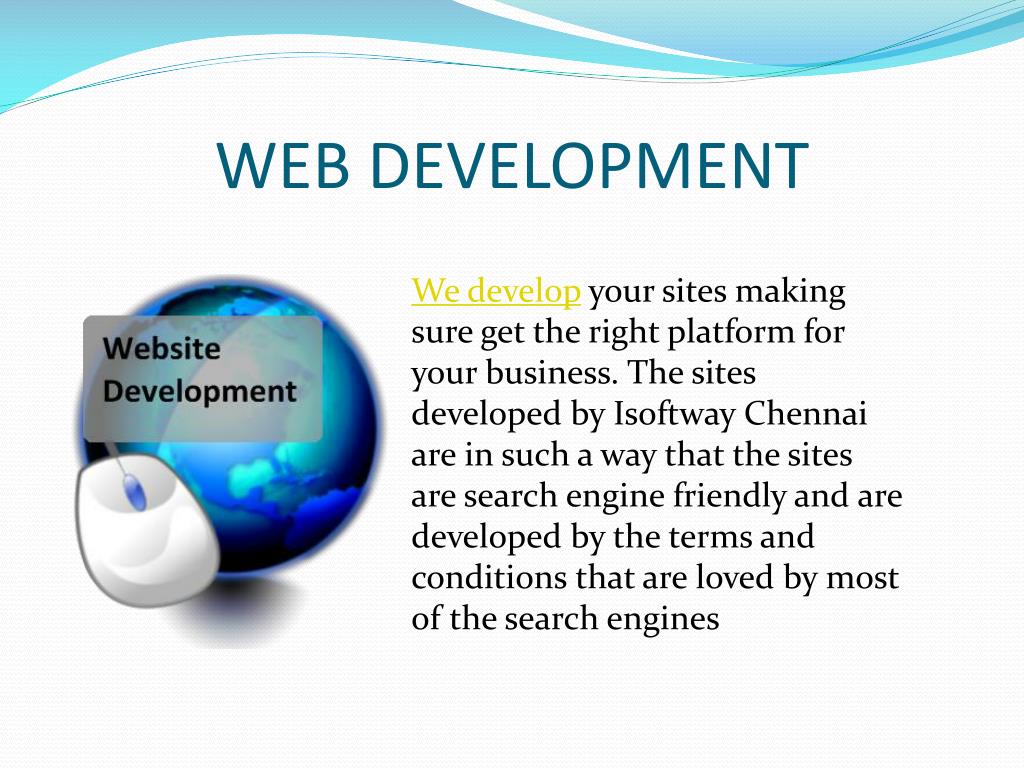 WEB DEVELOPMENT

Website Development

We develop your sites making sure get the right platform for your business. The sites developed by Isoftway Chennai are in such a way that the sites are search engine friendly and are developed by the terms and conditions that are loved by most of the search engines